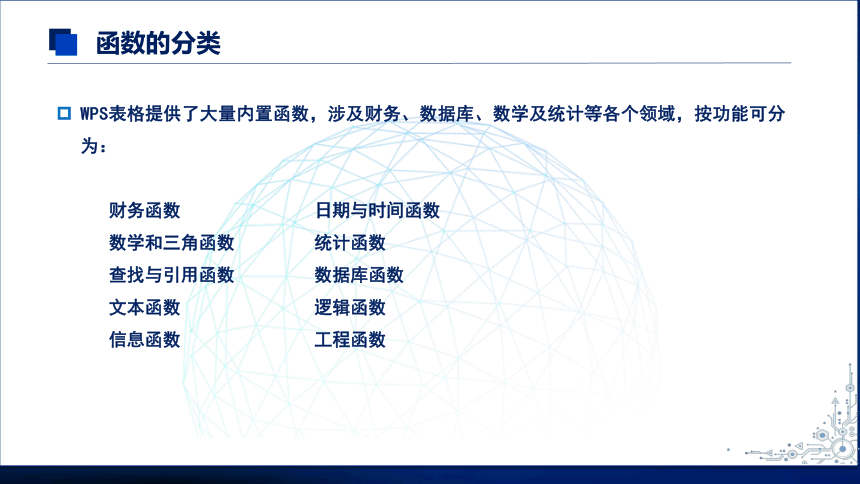 函数的分类

WPS表格提供了大量内置函数，涉及财务、数据库、数学及统计等各个领域，按功能可分为：

财务函数
数学和三角函数
查找与引用函数
文本函数
信息函数

日期与时间函数
统计函数
数据库函数
逻辑函数
工程函数